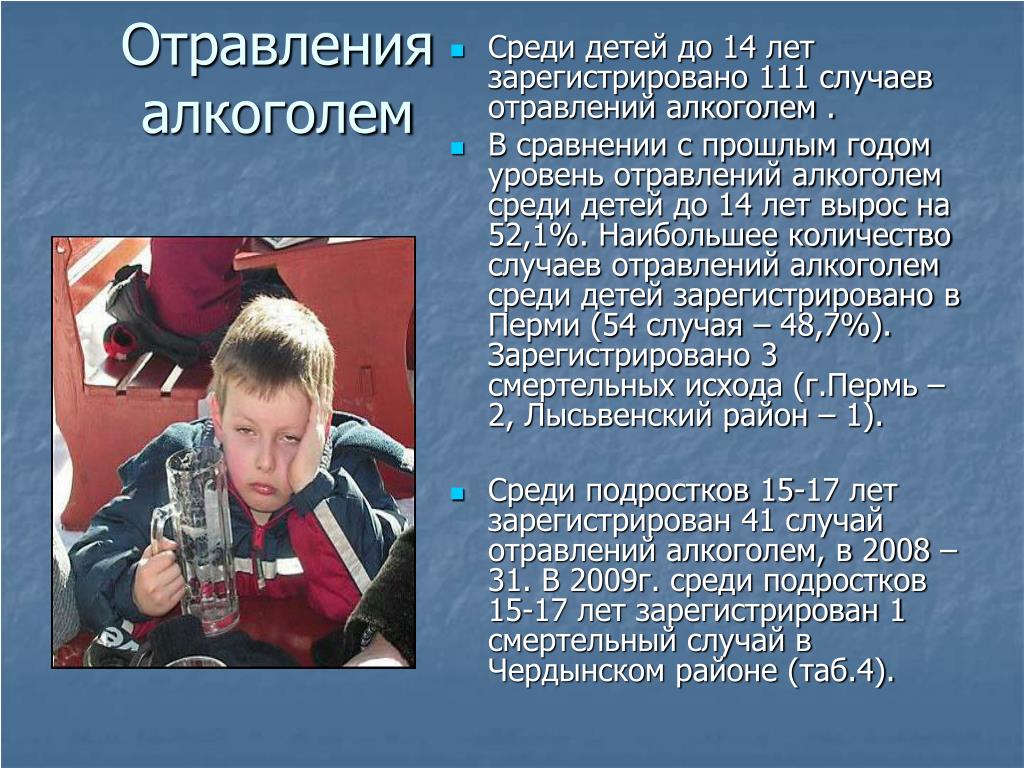 Отравления алкоголем

Среди детей до 14 лет зарегистрировано 111 случаев отравлений алкоголем .

В сравнении с прошлым годом уровень отравлений алкоголем среди детей до 14 лет вырос на 52,1%. Наибольшее количество случаев отравлений алкоголем среди детей зарегистрировано в Перми (54 случая – 48,7%). Зарегистрировано 3 смертельных исхода (г.Пермь – 2, Лысьвенский район – 1).

Среди подростков 15-17 лет зарегистрирован 41 случай отравлений алкоголем, в 2008 – 31. В 2009г. среди подростков 15-17 лет зарегистрирован 1 смертельный случай в Чердынском районе (таб.4).